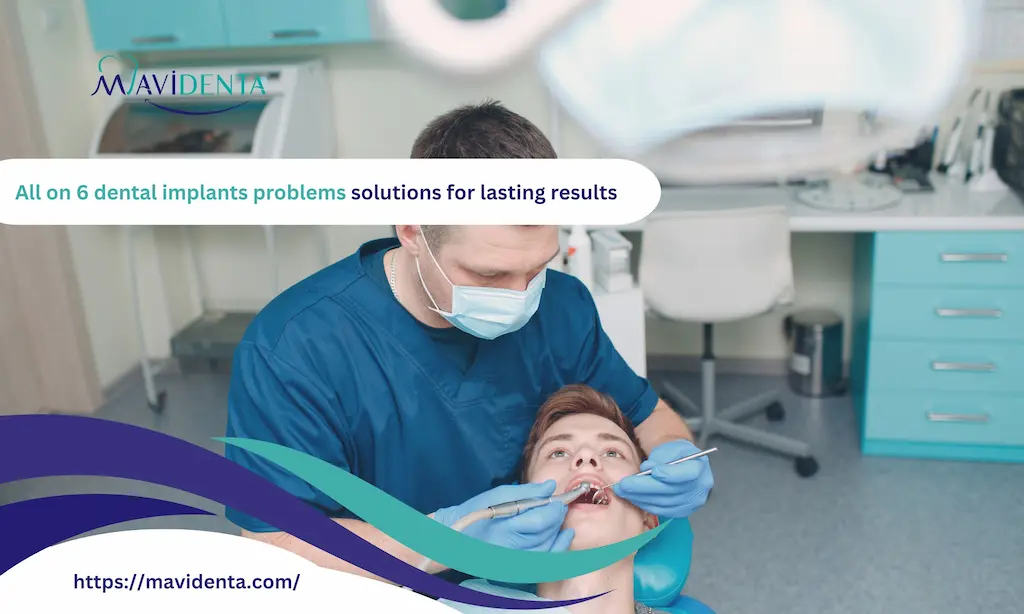 MAVIDENTA

All on 6 dental implants problems solutions for lasting results

https://mavidenta.com/